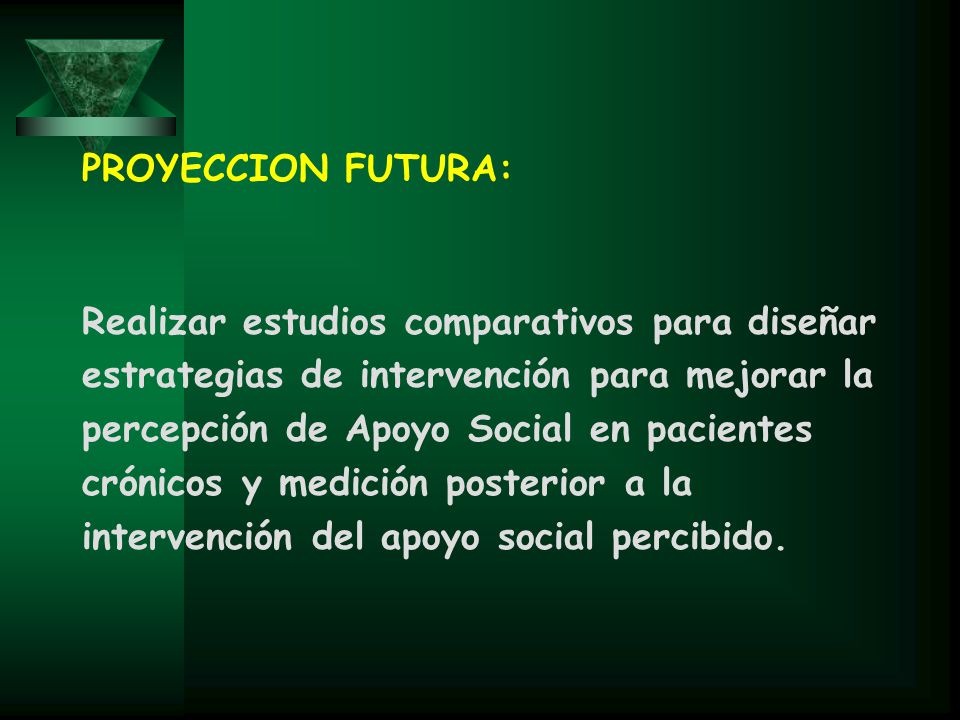 PROYECCION FUTURA:

Realizar estudios comparativos para diseñar estrategias de intervención para mejorar la percepción de Apoyo Social en pacientes crónicos y medición posterior a la intervención del apoyo social percibido.